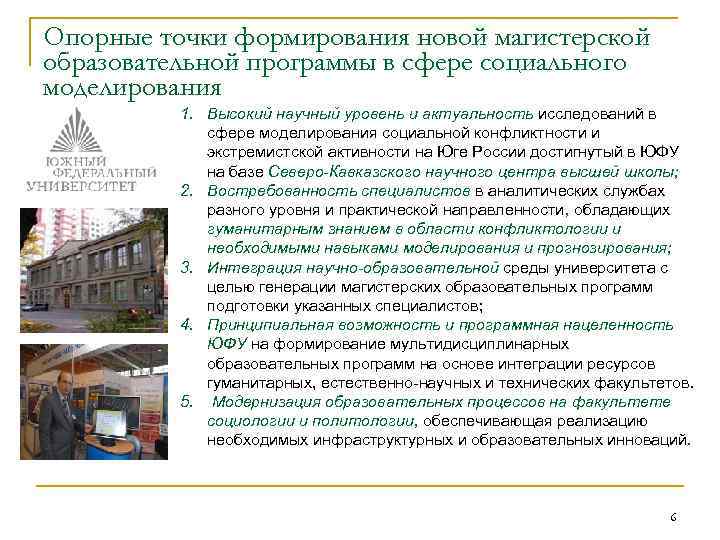 Опорные точки формирования новой магистерской образовательной программы в сфере социального моделирования

ЮЖНЫЙ ФЕДЕРАЛЬНЫЙ УНИВЕРСИТЕТ

1. Высокий научный уровень и актуальность исследований в сфере моделирования социальной конфликтности и экстремистской активности на Юге России достигнутый в ЮФУ на базе Северо-Кавказского научного центра высшей школы;
2. Востребованность специалистов в аналитических службах разного уровня и практической направленности, обладающих гуманитарным знанием в области конфликтологии и необходимыми навыками моделирования и прогнозирования;
3. Интеграция научно-образовательной среды университета с целью генерации магистерских образовательных программ подготовки указанных специалистов;
4. Принципиальная возможность и программная нацеленность ЮФУ на формирование мультидисциплинарных образовательных программ на основе интеграции ресурсов гуманитарных, естественно-научных и технических факультетов.
5. Модернизация образовательных процессов на факультете социологии и политологии, обеспечивающая реализацию необходимых инфраструктурных и образовательных инноваций.

6